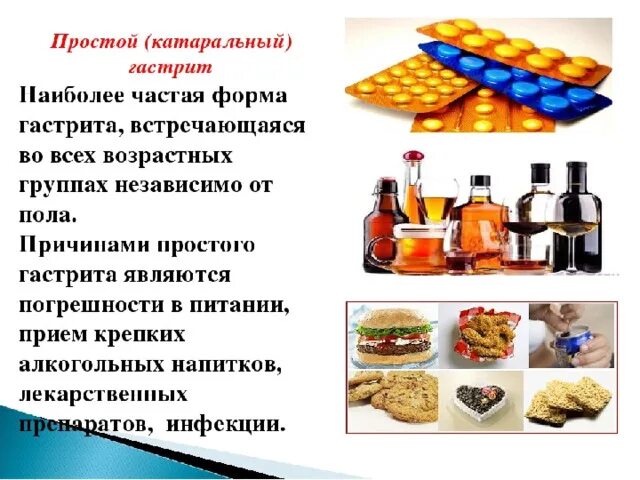 Простой (катаральный) гастрит

Наиболее частая форма гастрита, встречающаяся во всех возрастных группах независимо от пола.

Причинами простого гастрита являются погрешности в питании, прием крепких алкогольных напитков, лекарственных препаратов, инфекции.